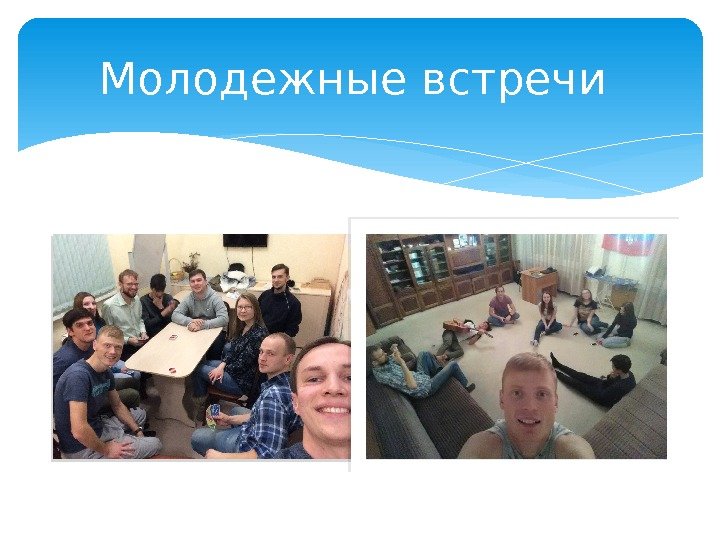 Молодежные встречи